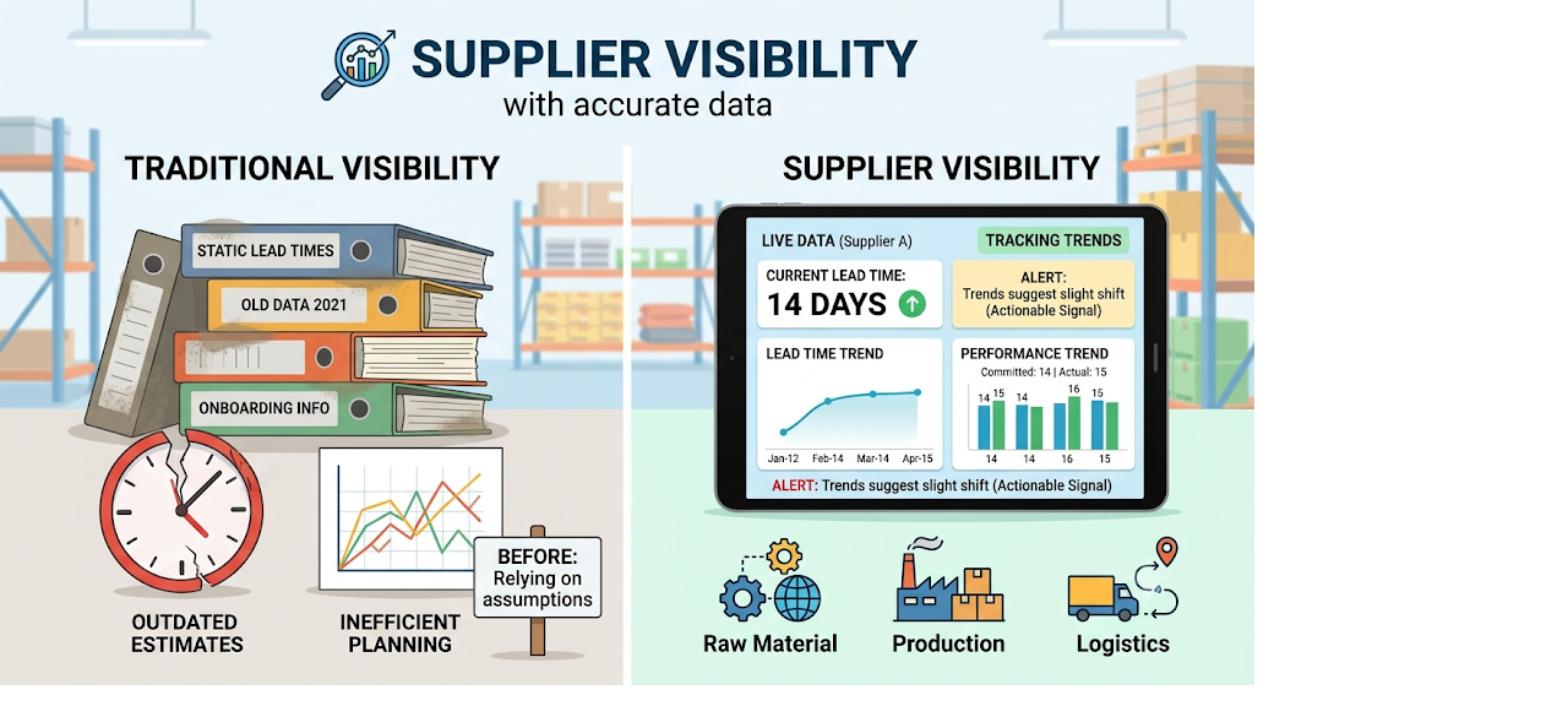 SUPPLIER VISIBILITY
with accurate data

TRADITIONAL VISIBILITY

STATIC LEAD TIMES
OLD DATA 2021
ONBOARDING INFO

OUTDATED ESTIMATES

INEFFICIENT PLANNING

BEFORE: Relying on assumptions

SUPPLIER VISIBILITY

LIVE DATA (Supplier A)
TRACKING TRENDS

CURRENT LEAD TIME:
14 DAYS

ALERT:
Trends suggest slight shift (Actionable Signal)

LEAD TIME TREND
Jan-12 Feb-14 Mar-14 Apr-15

PERFORMANCE TREND
Committed: 14 | Actual: 15
14 15 14 16 15
14 14 16 15

ALERT: Trends suggest slight shift (Actionable Signal)

Raw Material
Production
Logistics